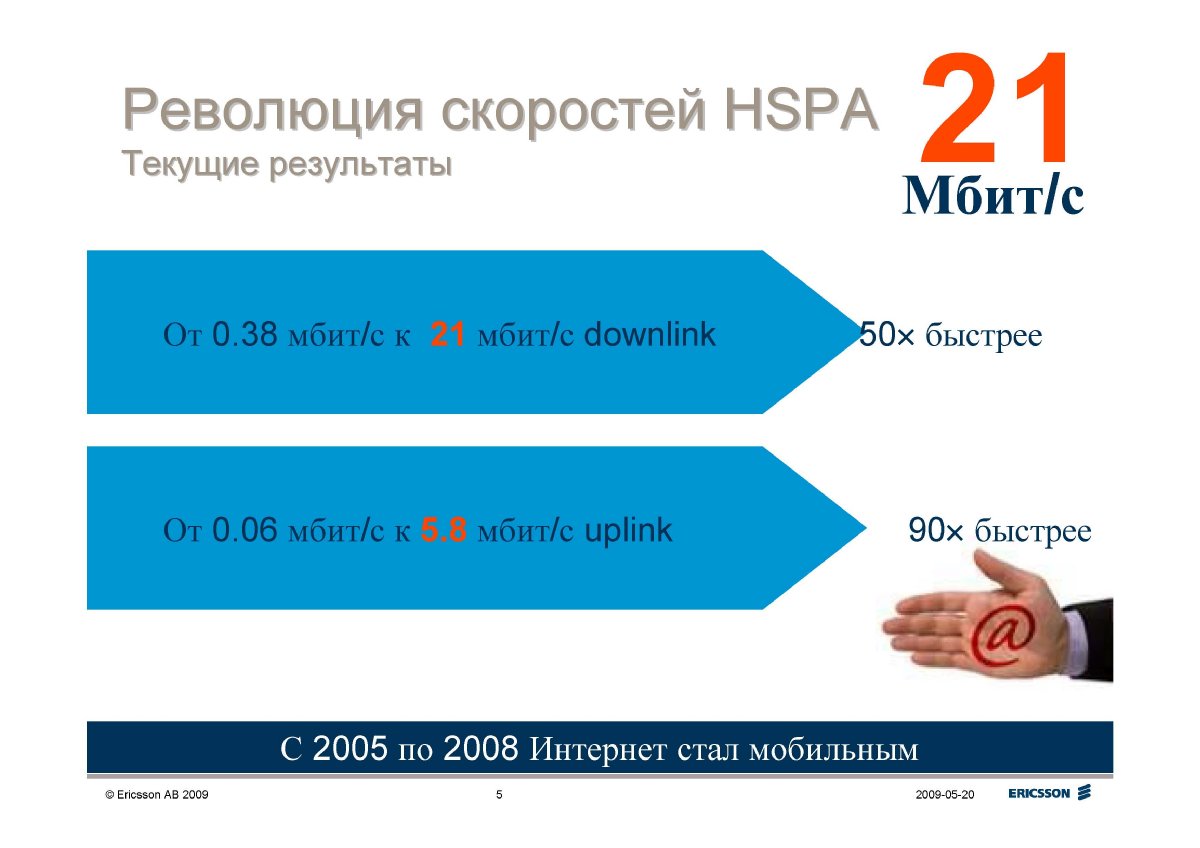 Революция скоростей HSPA
Текущие результаты

21
Мбит/с

От 0.38 мбит/с к 21 мбит/с downlink

50× быстрее

От 0.06 мбит/с к 5.8 мбит/с uplink

90× быстрее

@

С 2005 по 2008 Интернет стал мобильным

© Ericsson AB 2009 5 2009-05-20 ERICSSON